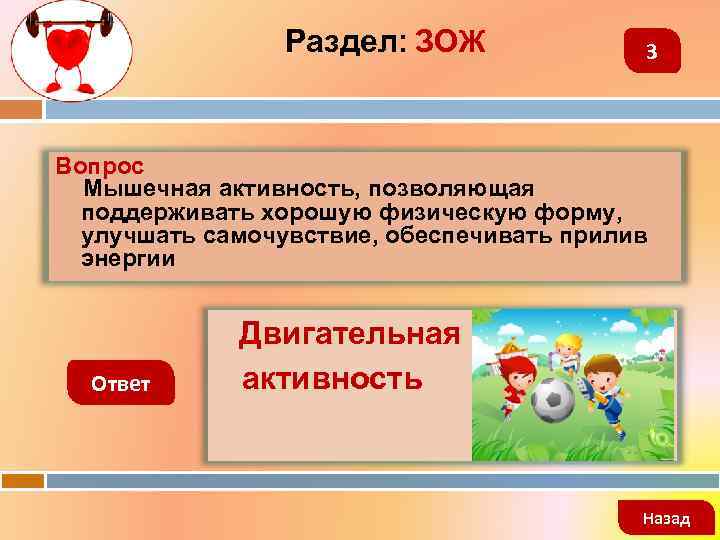 Раздел: ЗОЖ

3

Вопрос
Мышечная активность, позволяющая поддерживать хорошую физическую форму, улучшать самочувствие, обеспечивать прилив энергии

Ответ

Двигательная активность

Назад